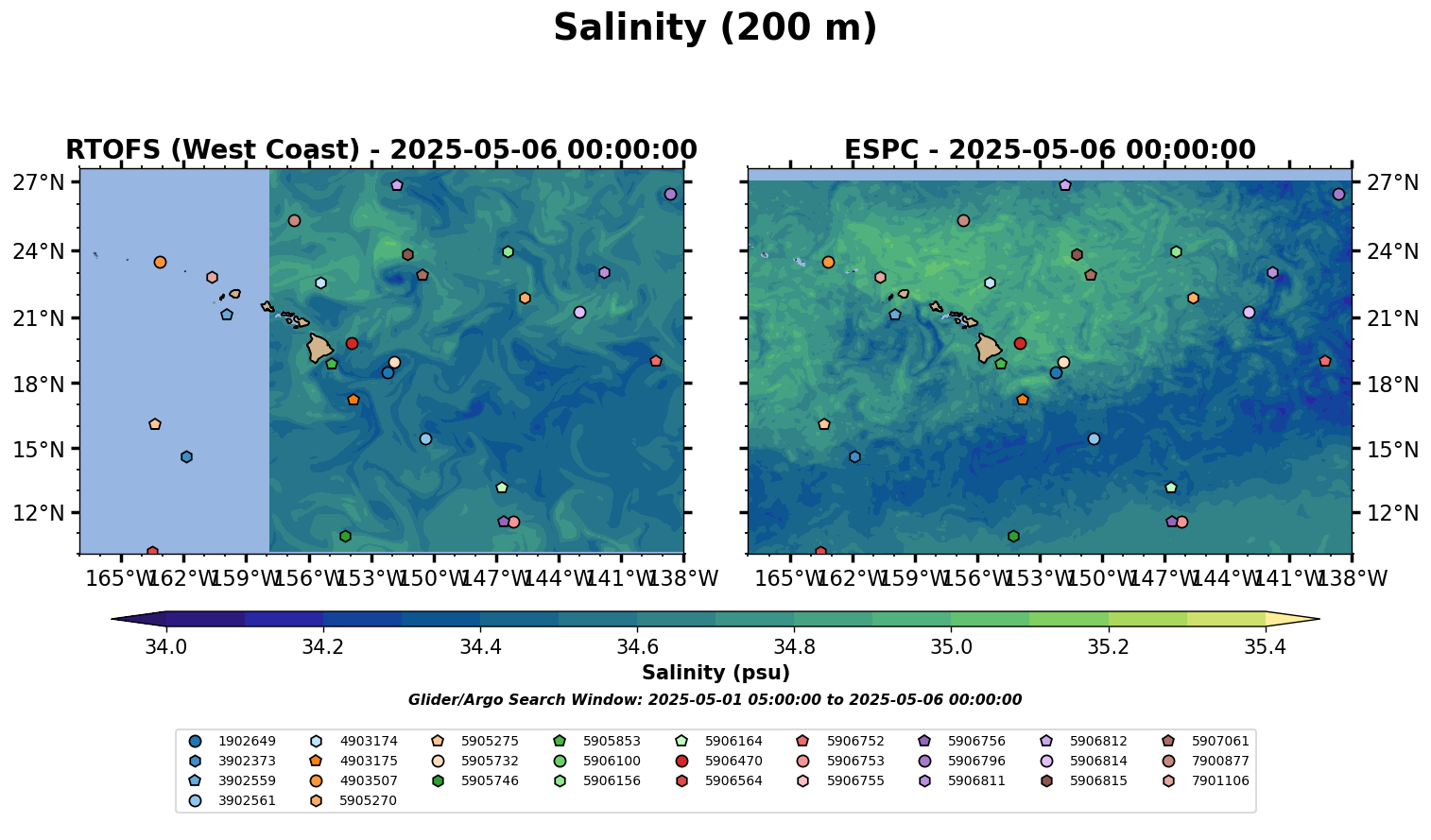 Salinity (200 m)

RTOFS (West Coast) - 2025-05-06 00:00:00

27°N
24°N
21°N
18°N
15°N
12°N

165°W 162°W 159°W 156°W 153°W 150°W 147°W 144°W 141°W 138°W

ESPC - 2025-05-06 00:00:00

27°N
24°N
21°N
18°N
15°N
12°N

165°W 162°W 159°W 156°W 153°W 150°W 147°W 144°W 141°W 138°W

34.0 34.2 34.4 34.6 34.8 35.0 35.2 35.4

Salinity (psu)

Glider/Argo Search Window: 2025-05-01 05:00:00 to 2025-05-06 00:00:00

1902649
3902373
3902559
3902561
4903174
4903175
4903507
5905270
5905275
5905732
5905746
5905853
5906100
5906156
5906164
5906470
5906564
5906752
5906753
5906755
5906756
5906796
5906811
5906812
5906814
5906815
5907061
7900877
7901106